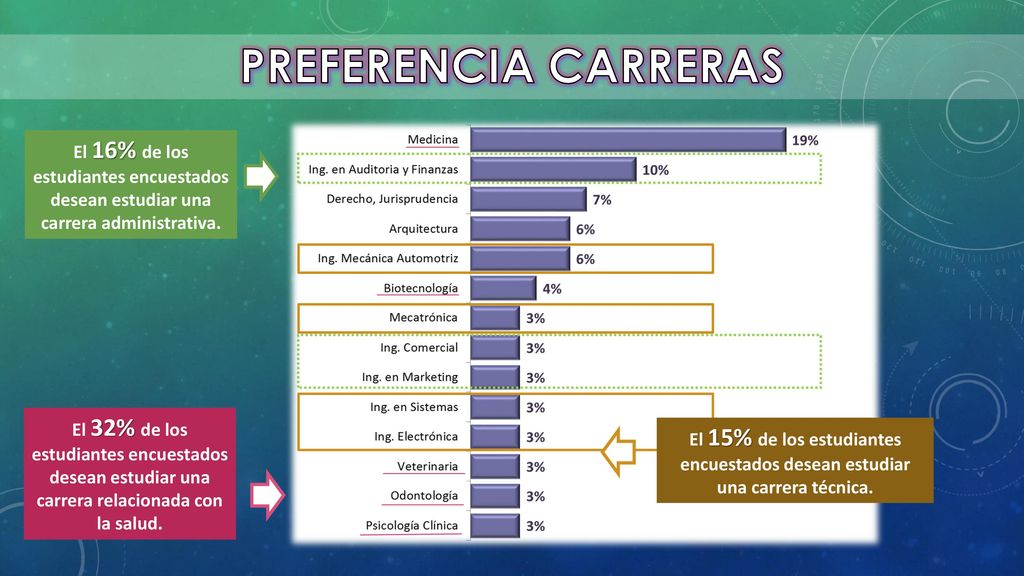 PREFERENCIA CARRERAS

El 16% de los estudiantes encuestados desean estudiar una carrera administrativa.

| | |
|---|---|
| Medicina | 19% |
| Ing. en Auditoria y Finanzas | 10% |
| Derecho, Jurisprudencia | 7% |
| Arquitectura | 6% |
| Ing. Mecánica Automotriz | 6% |
| Biotecnología | 4% |
| Mecatrónica | 3% |
| Ing. Comercial | 3% |
| Ing. en Marketing | 3% |
| Ing. en Sistemas | 3% |
| Ing. Electrónica | 3% |
| Veterinaria | 3% |
| Odontología | 3% |
| Psicología Clínica | 3% |

El 32% de los estudiantes encuestados desean estudiar una carrera relacionada con la salud.

El 15% de los estudiantes encuestados desean estudiar una carrera técnica.